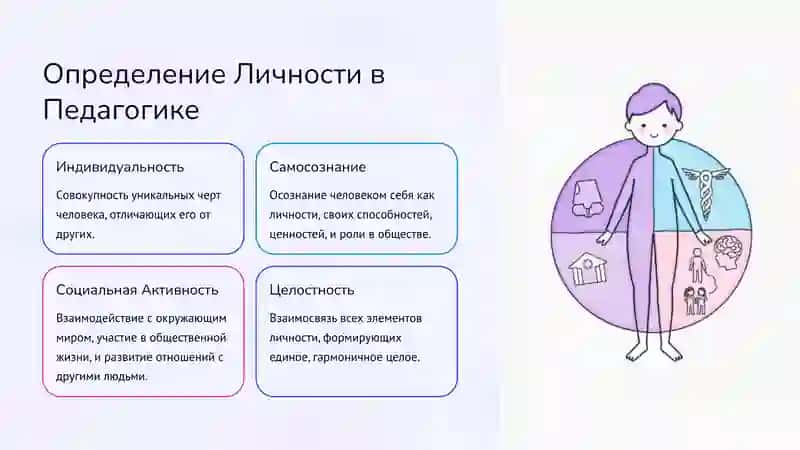 Определение Личности в Педагогике

Индивидуальность

Совокупность уникальных черт человека, отличающих его от других.

Самосознание

Осознание человеком себя как личности, своих способностей, ценностей, и роли в обществе.

Социальная Активность

Взаимодействие с окружающим миром, участие в общественной жизни, и развитие отношений с другими людьми.

Целостность

Взаимосвязь всех элементов личности, формирующих единое, гармоничное целое.